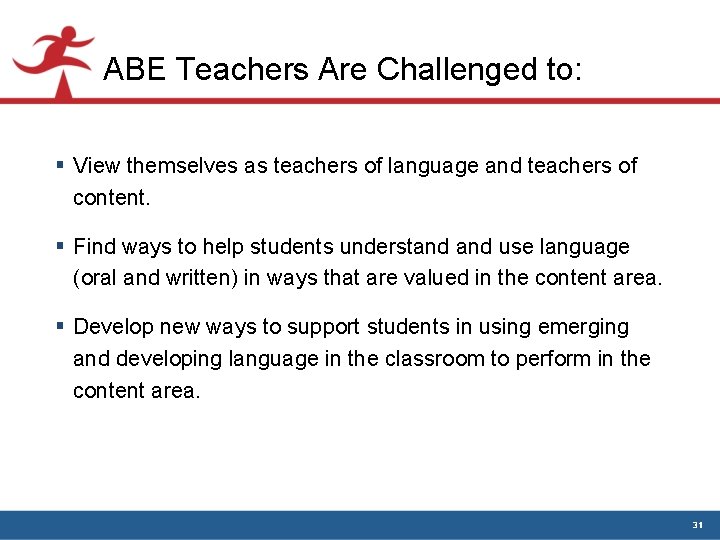 ABE Teachers Are Challenged to:

▪ View themselves as teachers of language and teachers of content.

▪ Find ways to help students understand and use language (oral and written) in ways that are valued in the content area.

▪ Develop new ways to support students in using emerging and developing language in the classroom to perform in the content area.

31